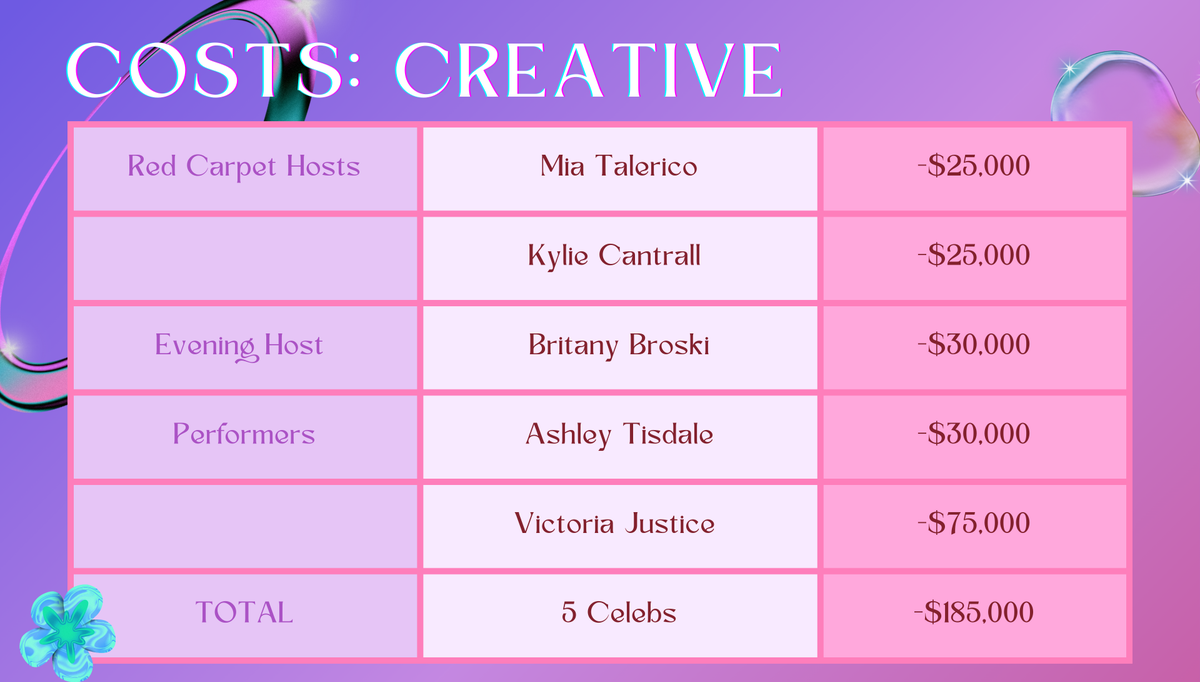 COSTS: CREATIVE

| Red Carpet Hosts | Mia Talerico | -$25,000 |
|---|---|---|
| | Kylie Cantrall | -$25,000 |
| Evening Host | Britany Broski | -$30,000 |
| Performers | Ashley Tisdale | -$30,000 |
| | Victoria Justice | -$75,000 |
| TOTAL | 5 Celebs | -$185,000 |